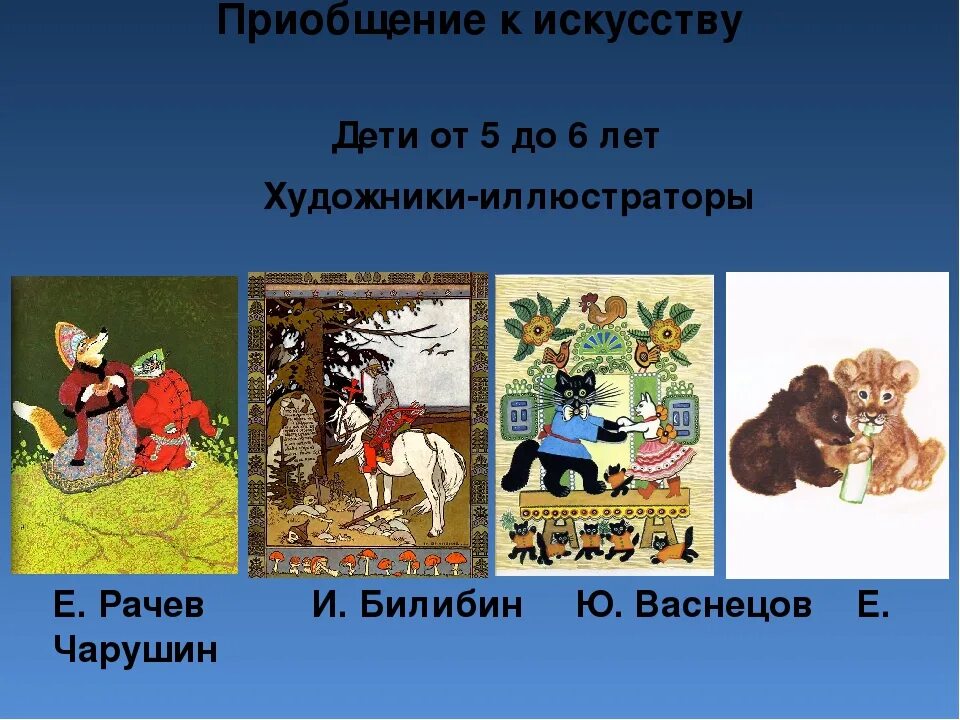 Приобщение к искусству

Дети от 5 до 6 лет

Художники-иллюстраторы

Е. Рачев И. Билибин Ю. Васнецов Е. Чарушин